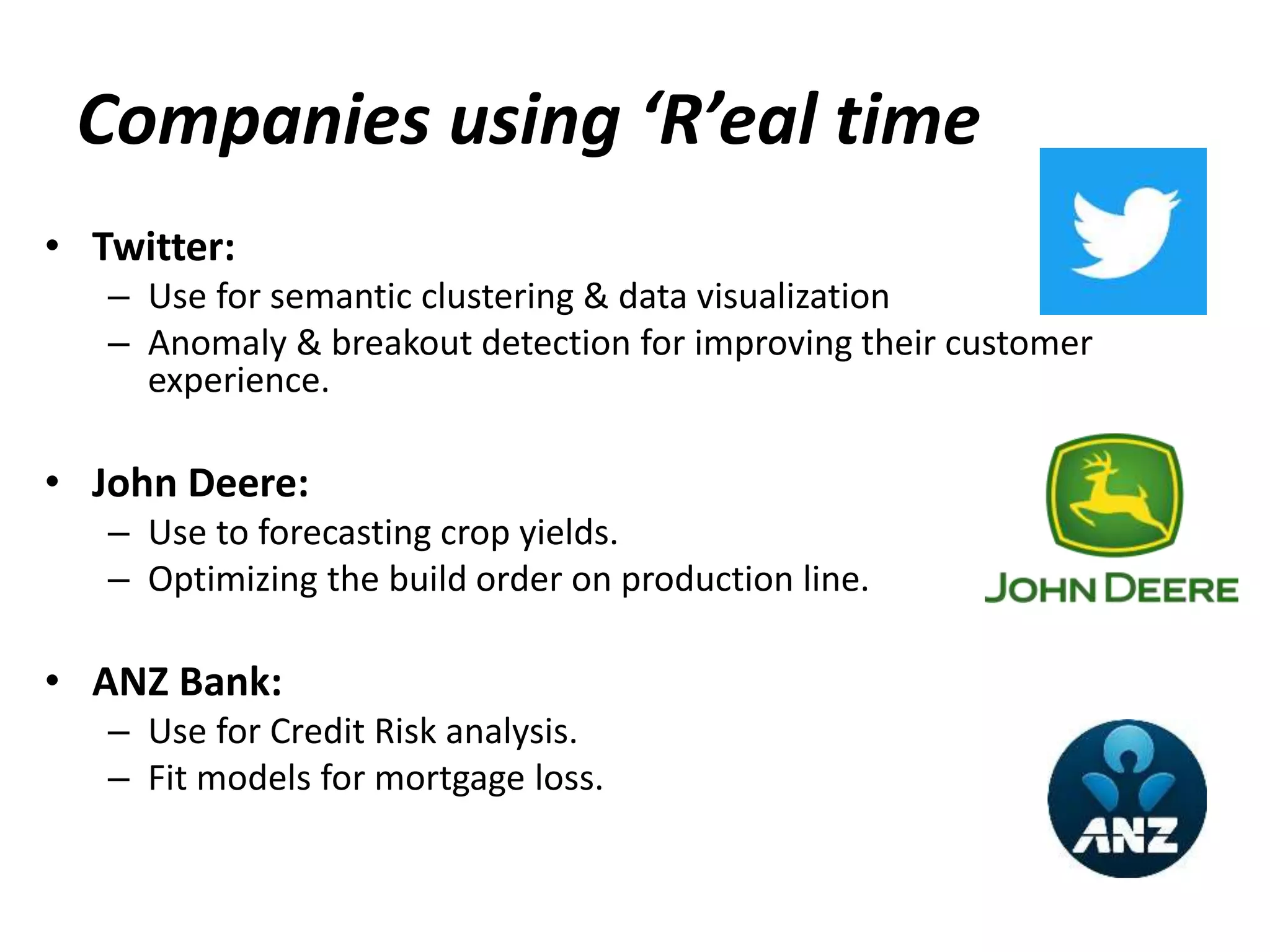 Companies using ‘R’eal time

• Twitter:
– Use for semantic clustering & data visualization
– Anomaly & breakout detection for improving their customer experience.

• John Deere:
– Use to forecasting crop yields.
– Optimizing the build order on production line.

JOHN DEERE

• ANZ Bank:
– Use for Credit Risk analysis.
– Fit models for mortgage loss.

ANZ